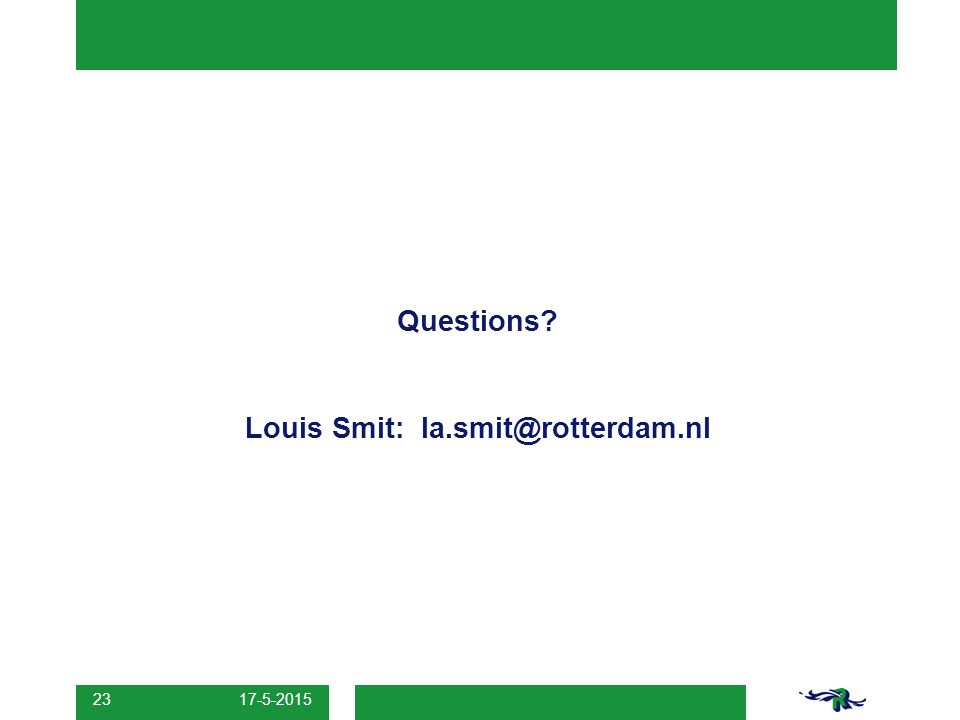 Questions?

Louis Smit: la.smit@rotterdam.nl

23 17-5-2015